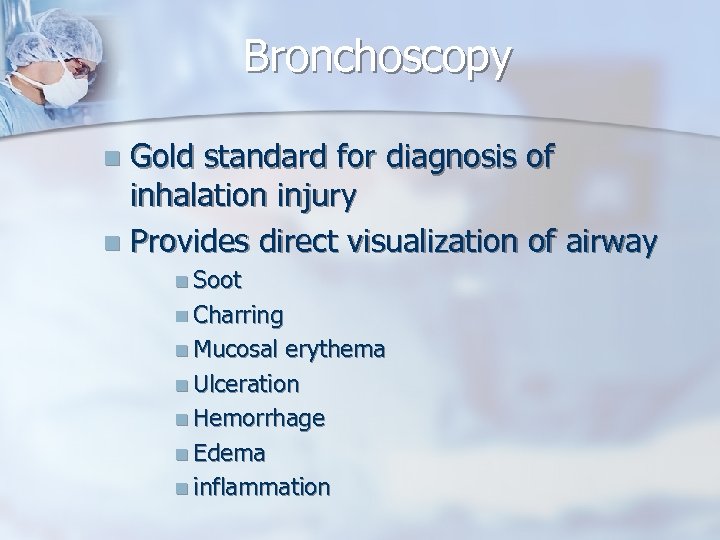 Bronchoscopy

- Gold standard for diagnosis of inhalation injury
- Provides direct visualization of airway
  - Soot
  - Charring
  - Mucosal erythema
  - Ulceration
  - Hemorrhage
  - Edema
  - inflammation